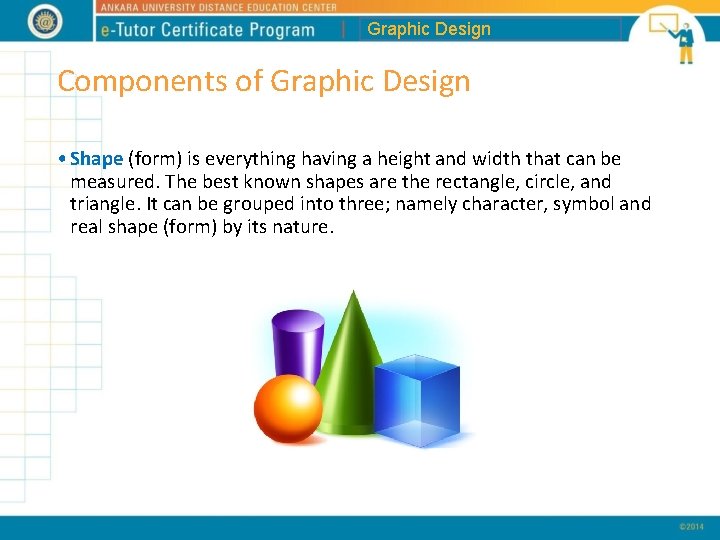 ANKARA UNIVERSITY DISTANCE EDUCATION CENTER
e-Tutor Certificate Program | Graphic Design

Components of Graphic Design

• Shape (form) is everything having a height and width that can be measured. The best known shapes are the rectangle, circle, and triangle. It can be grouped into three; namely character, symbol and real shape (form) by its nature.

©2014